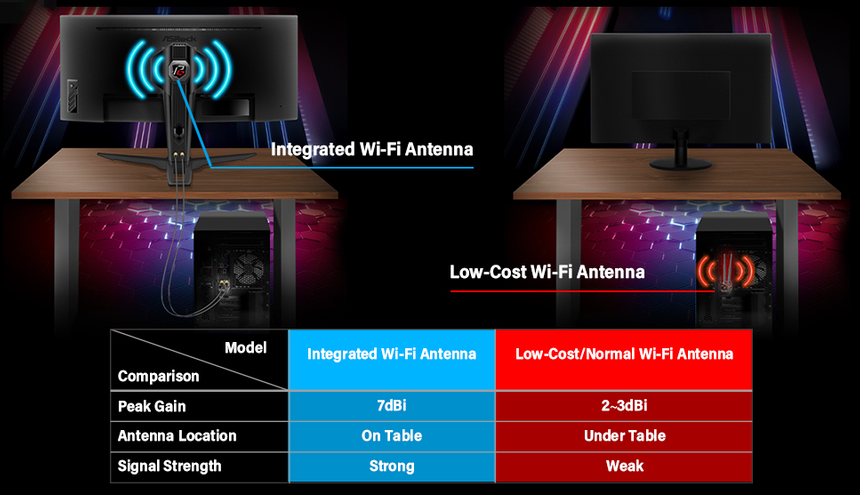 ASRock

Integrated Wi-Fi Antenna

Low-Cost Wi-Fi Antenna

| Model / Comparison | Integrated Wi-Fi Antenna | Low-Cost/Normal Wi-Fi Antenna |
|---|---|---|
| Peak Gain | 7dBi | 2~3dBi |
| Antenna Location | On Table | Under Table |
| Signal Strength | Strong | Weak |